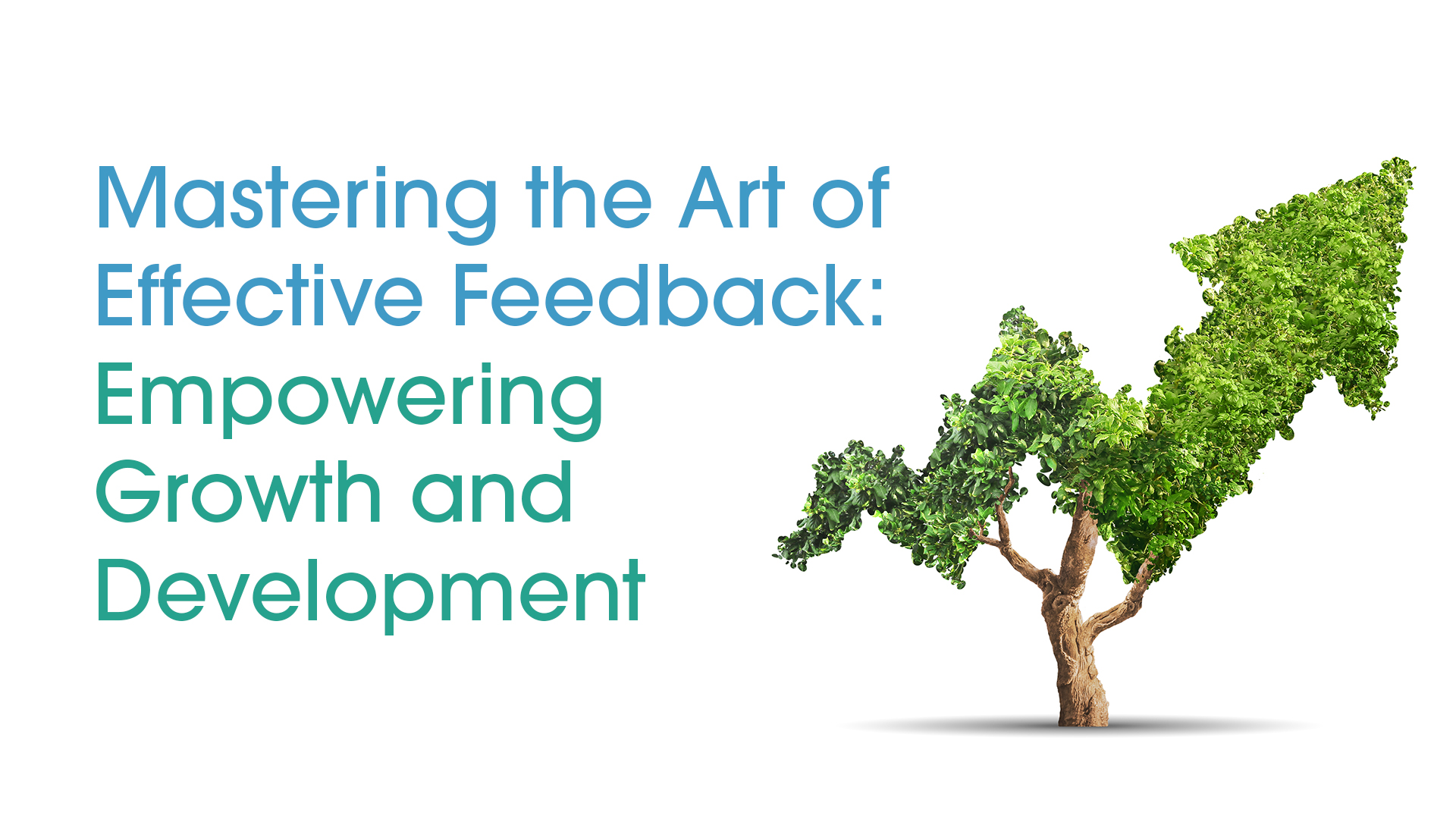 Mastering the Art of Effective Feedback: Empowering Growth and Development